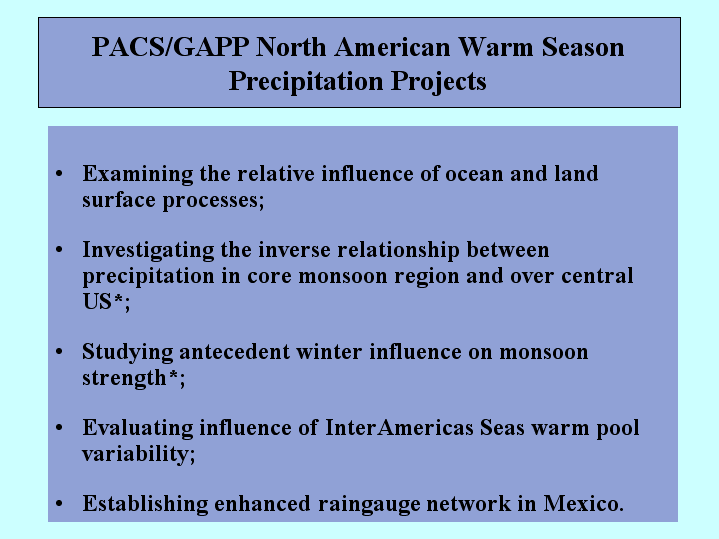 PACS/GAPP North American Warm Season Precipitation Projects

• Examining the relative influence of ocean and land surface processes;

• Investigating the inverse relationship between precipitation in core monsoon region and over central US*;

• Studying antecedent winter influence on monsoon strength*;

• Evaluating influence of InterAmericas Seas warm pool variability;

• Establishing enhanced raingauge network in Mexico.